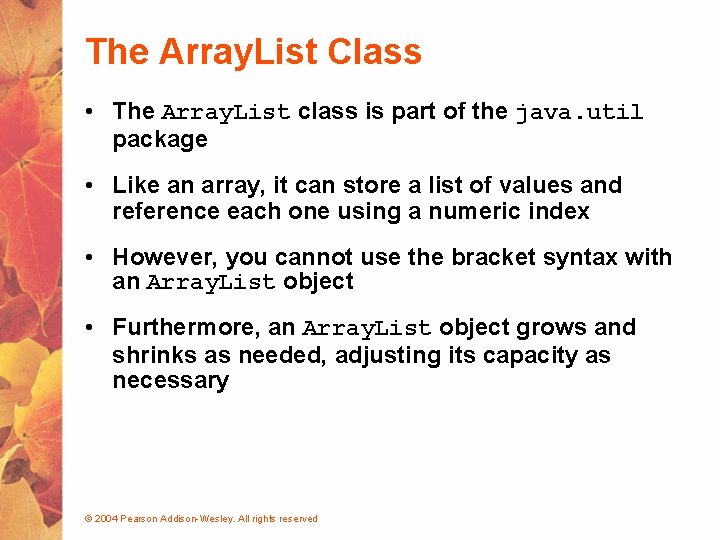 The ArrayList Class

• The ArrayList class is part of the java.util package

• Like an array, it can store a list of values and reference each one using a numeric index

• However, you cannot use the bracket syntax with an ArrayList object

• Furthermore, an ArrayList object grows and shrinks as needed, adjusting its capacity as necessary

© 2004 Pearson Addison-Wesley. All rights reserved